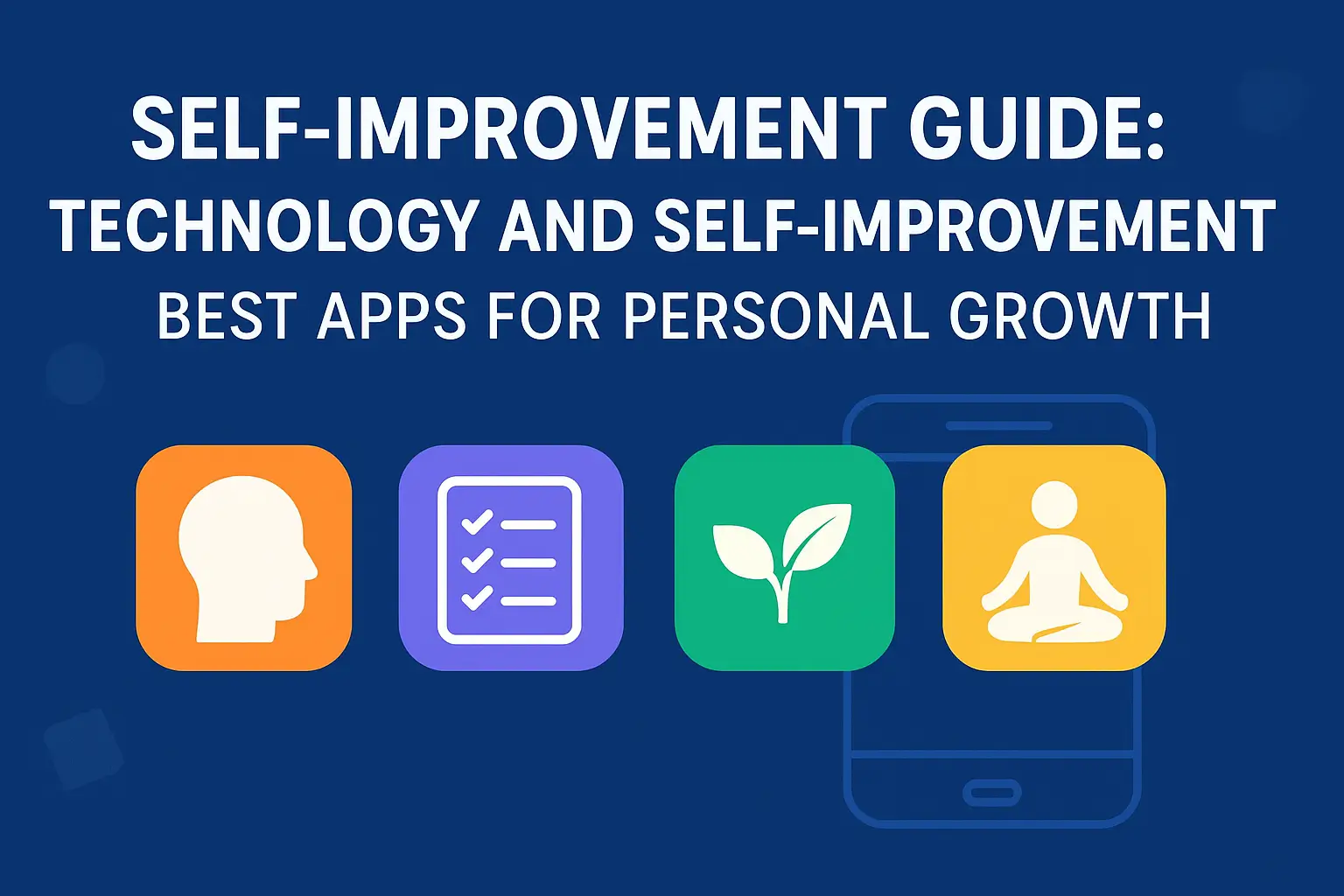 SELF-IMPROVEMENT GUIDE:
TECHNOLOGY AND SELF-IMPROVEMENT
BEST APPS FOR PERSONAL GROWTH